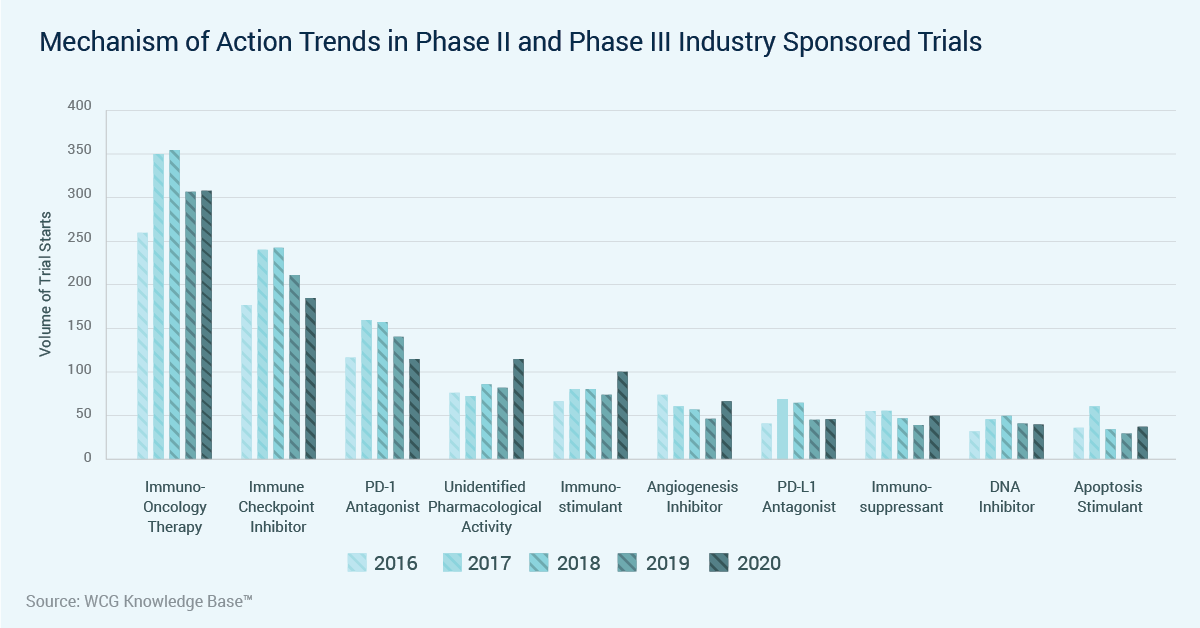 Mechanism of Action Trends in Phase II and Phase III Industry Sponsored Trials

Volume of Trial Starts

400
350
300
250
200
150
100
50
0

Immuno-Oncology Therapy
Immune Checkpoint Inhibitor
PD-1 Antagonist
Unidentified Pharmacological Activity
Immuno-stimulant
Angiogenesis Inhibitor
PD-L1 Antagonist
Immuno-suppressant
DNA Inhibitor
Apoptosis Stimulant

2016 2017 2018 2019 2020

Source: WCG Knowledge Base™